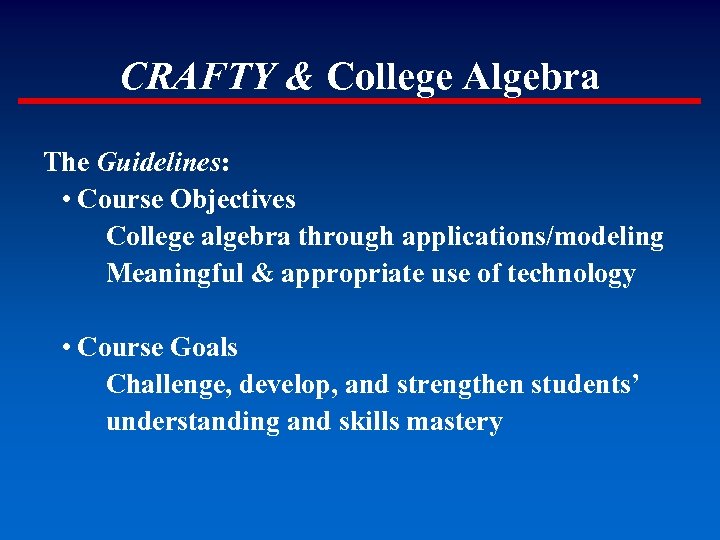 CRAFTY & College Algebra

The Guidelines:

• Course Objectives

College algebra through applications/modeling

Meaningful & appropriate use of technology

• Course Goals

Challenge, develop, and strengthen students' understanding and skills mastery